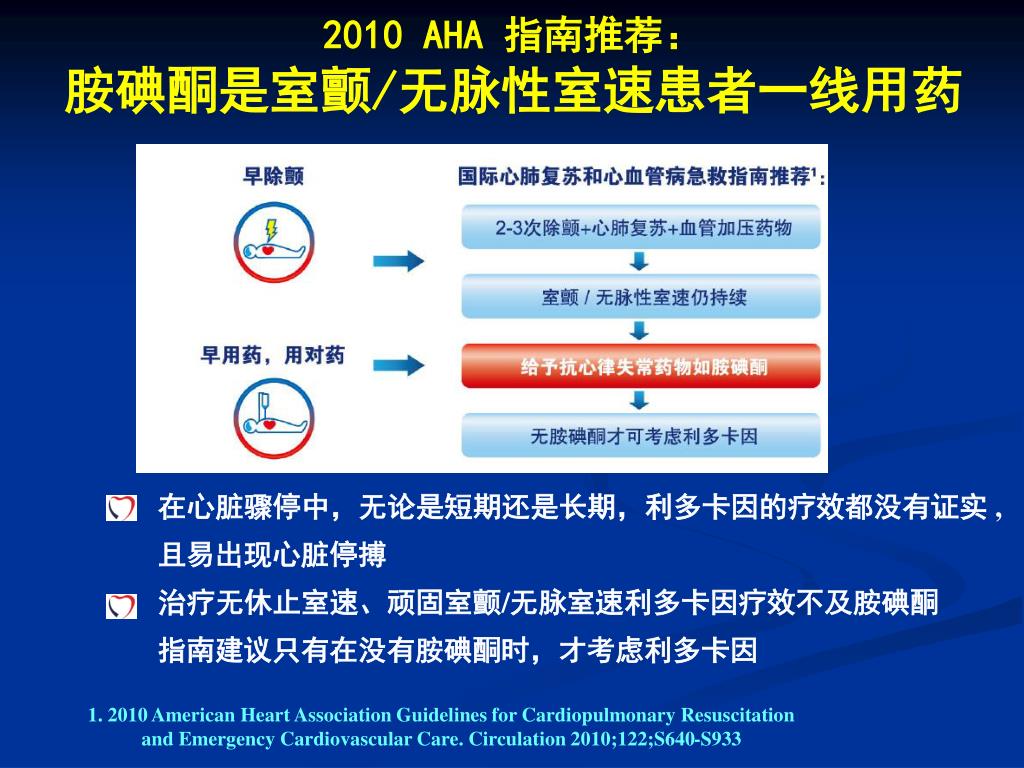 2010 AHA 指南推荐：
胺碘酮是室颤/无脉性室速患者一线用药

早除颤

早用药，用对药

国际心肺复苏和心血管病急救指南推荐$^1$：

2-3次除颤+心肺复苏+血管加压药物

室颤 / 无脉性室速仍持续

给予抗心律失常药物如胺碘酮

无胺碘酮才可考虑利多卡因

在心脏骤停中，无论是短期还是长期，利多卡因的疗效都没有证实，且易出现心脏停搏

治疗无休止室速、顽固室颤/无脉室速利多卡因疗效不及胺碘酮
指南建议只有在没有胺碘酮时，才考虑利多卡因

1. 2010 American Heart Association Guidelines for Cardiopulmonary Resuscitation and Emergency Cardiovascular Care. Circulation 2010;122;S640-S933